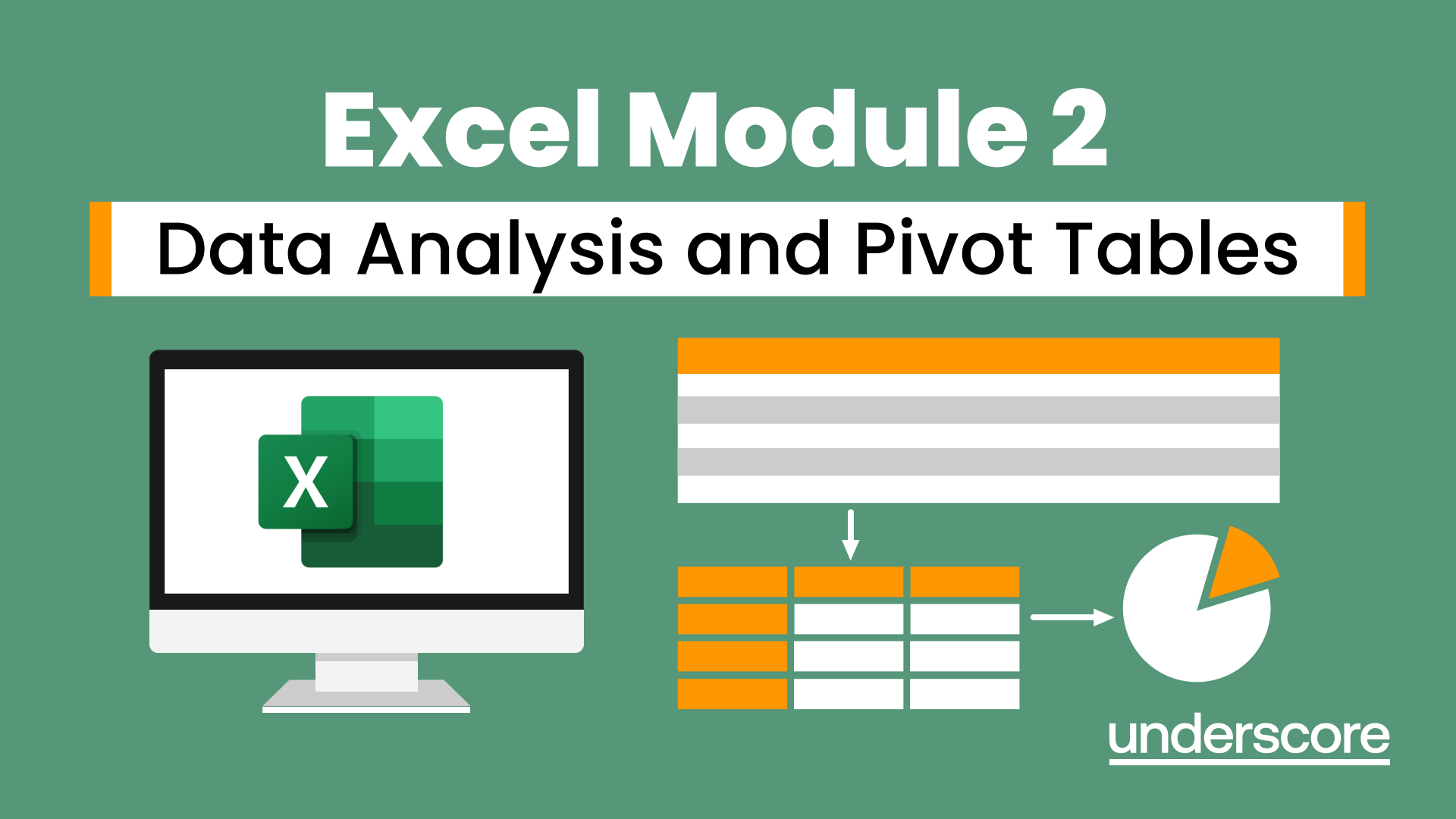 Excel Module 2

Data Analysis and Pivot Tables

X

underscore